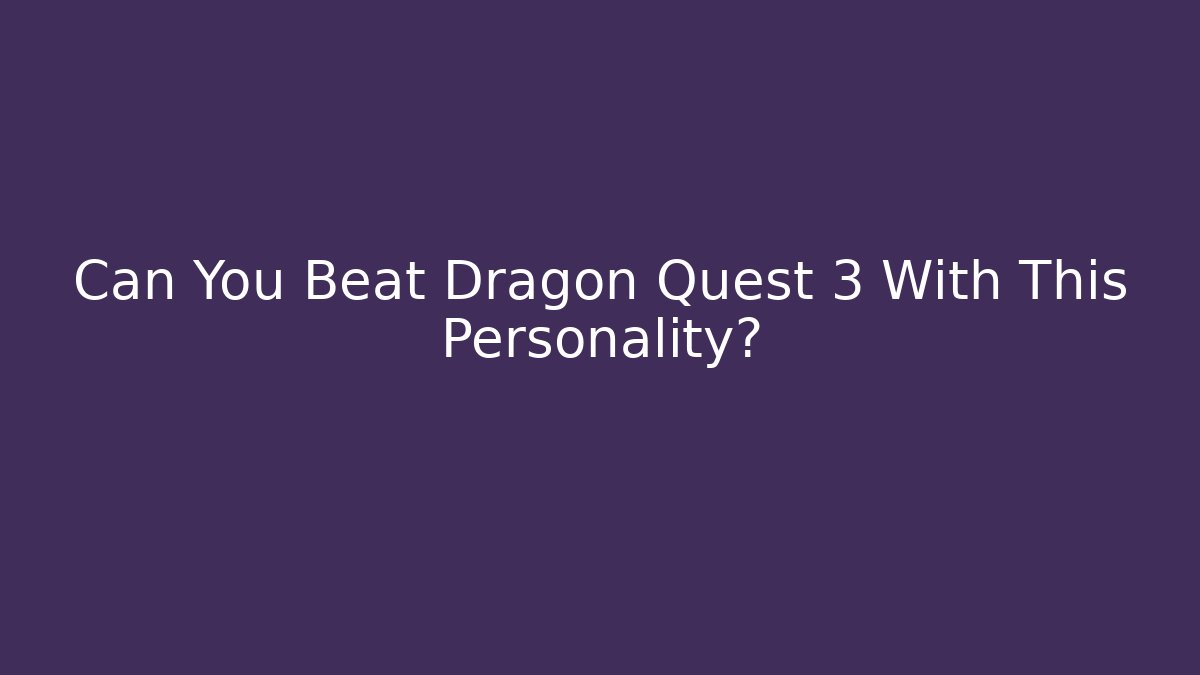 Can You Beat Dragon Quest 3 With This Personality?